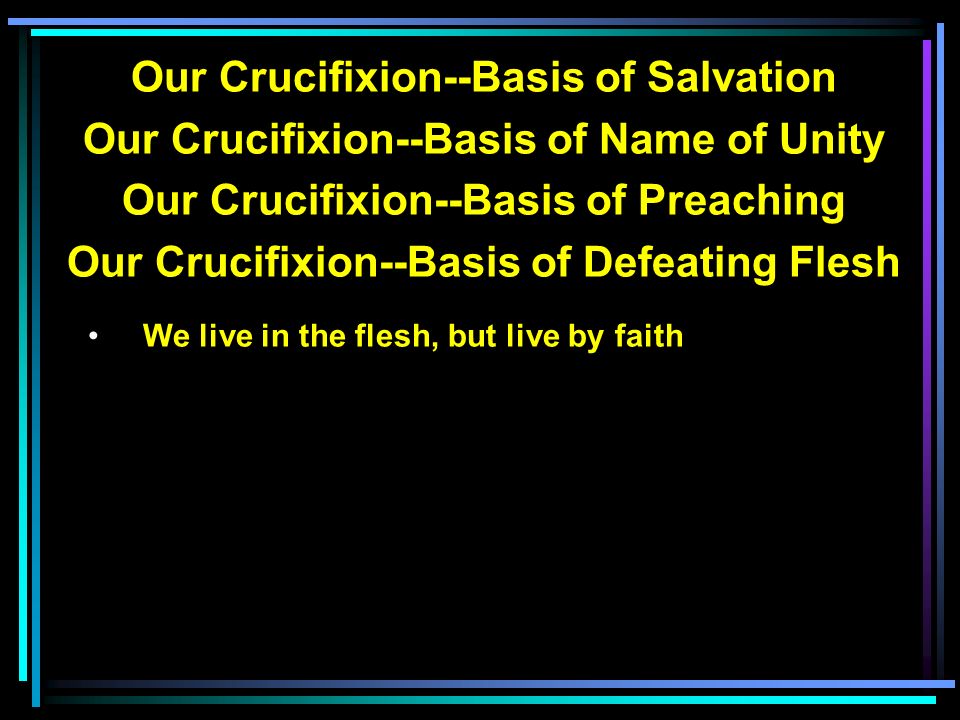 Our Crucifixion--Basis of Salvation
Our Crucifixion--Basis of Name of Unity
Our Crucifixion--Basis of Preaching
Our Crucifixion--Basis of Defeating Flesh

• We live in the flesh, but live by faith